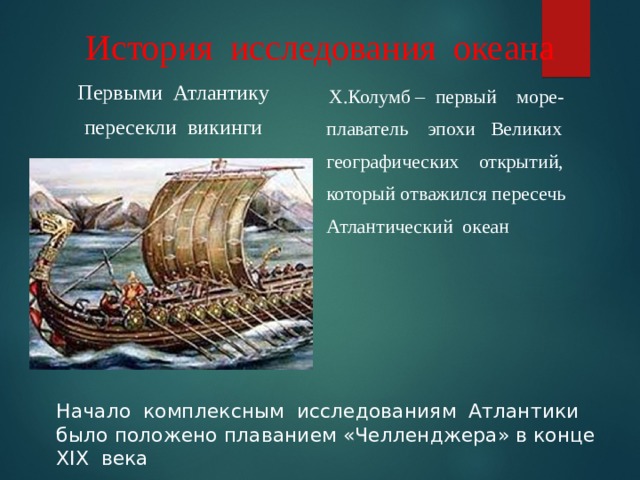 История исследования океана

Первыми Атлантику пересекли викинги

Х.Колумб – первый мореплаватель эпохи Великих географических открытий, который отважился пересечь Атлантический океан

Начало комплексным исследованиям Атлантики было положено плаванием «Челленджера» в конце XIX века